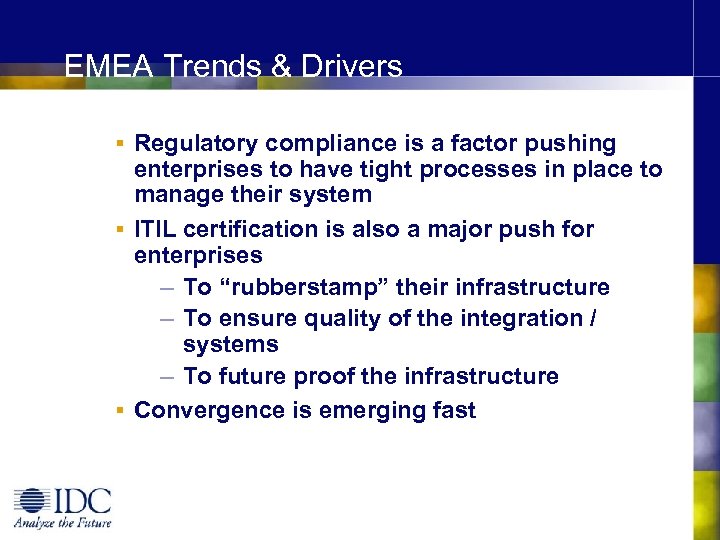 EMEA Trends & Drivers

▪ Regulatory compliance is a factor pushing enterprises to have tight processes in place to manage their system

▪ ITIL certification is also a major push for enterprises
– To “rubberstamp” their infrastructure
– To ensure quality of the integration / systems
– To future proof the infrastructure

▪ Convergence is emerging fast

IDC
Analyze the Future